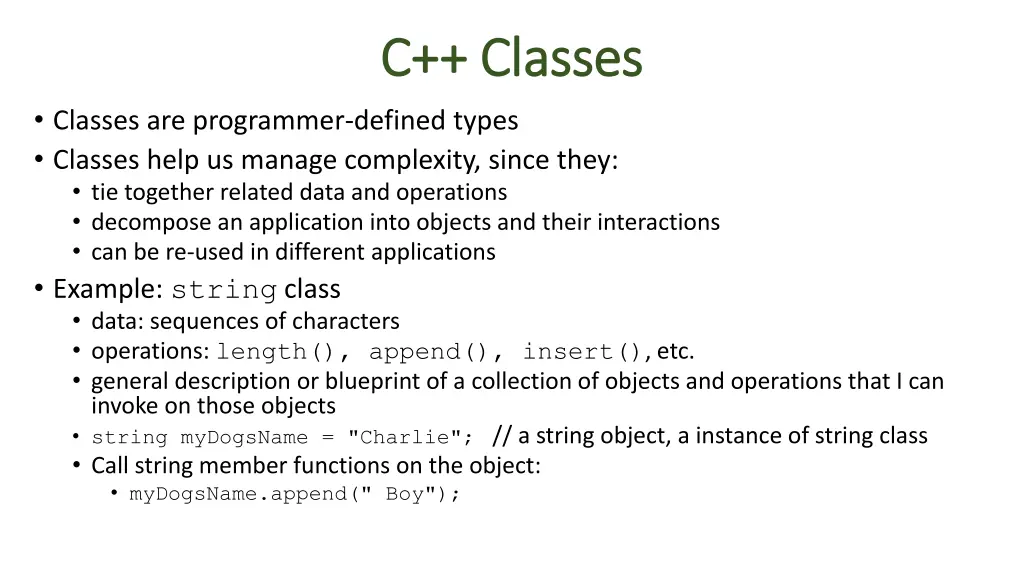 C++ Classes

• Classes are programmer-defined types
• Classes help us manage complexity, since they:
  • tie together related data and operations
  • decompose an application into objects and their interactions
  • can be re-used in different applications
• Example: string class
  • data: sequences of characters
  • operations: length(), append(), insert(), etc.
  • general description or blueprint of a collection of objects and operations that I can invoke on those objects
  • string myDogsName = "Charlie"; // a string object, a instance of string class
  • Call string member functions on the object:
    • myDogsName.append(" Boy");